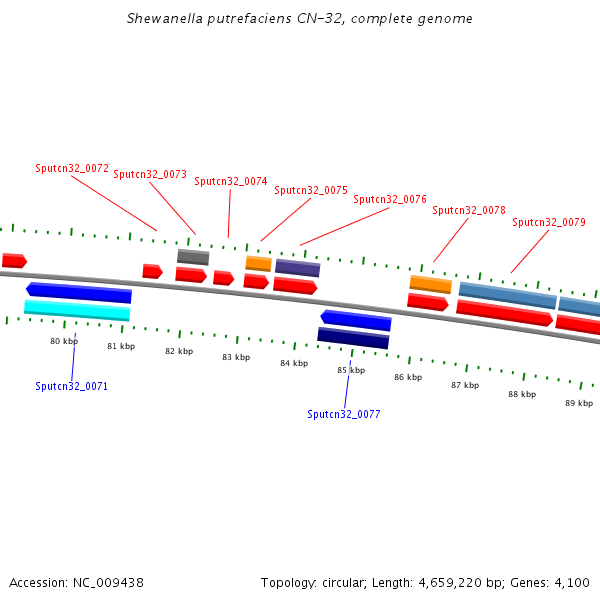 Shewanella putrefaciens CN-32, complete genome

Sputcn32_0072
Sputcn32_0073
Sputcn32_0074
Sputcn32_0075
Sputcn32_0076
Sputcn32_0078
Sputcn32_0079

80 kbp
81 kbp
82 kbp
83 kbp
84 kbp
85 kbp
86 kbp
87 kbp
88 kbp
89 kbp

Sputcn32_0071
Sputcn32_0077

Accession: NC_009438

Topology: circular; Length: 4,659,220 bp; Genes: 4,100